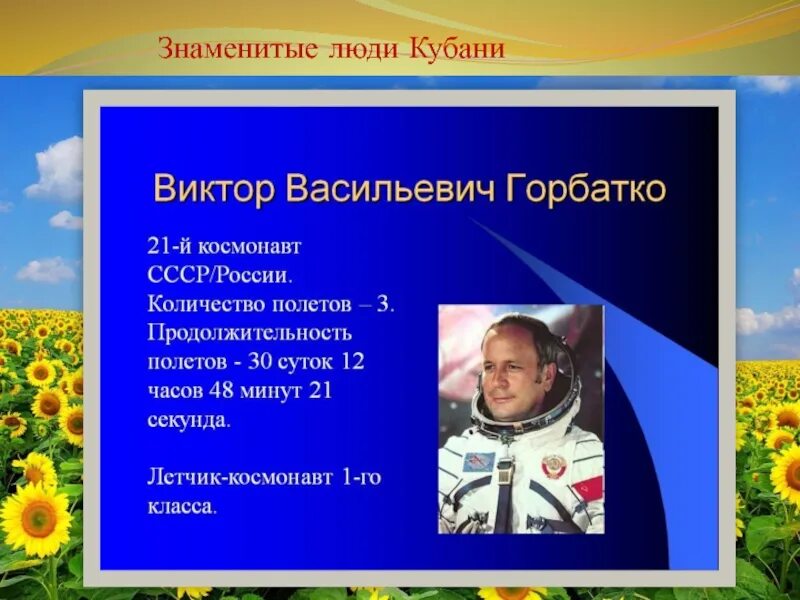 Знаменитые люди Кубани

Виктор Васильевич Горбатко

21-й космонавт СССР/России. Количество полетов – 3. Продолжительность полетов - 30 суток 12 часов 48 минут 21 секунда.

Летчик-космонавт 1-го класса.